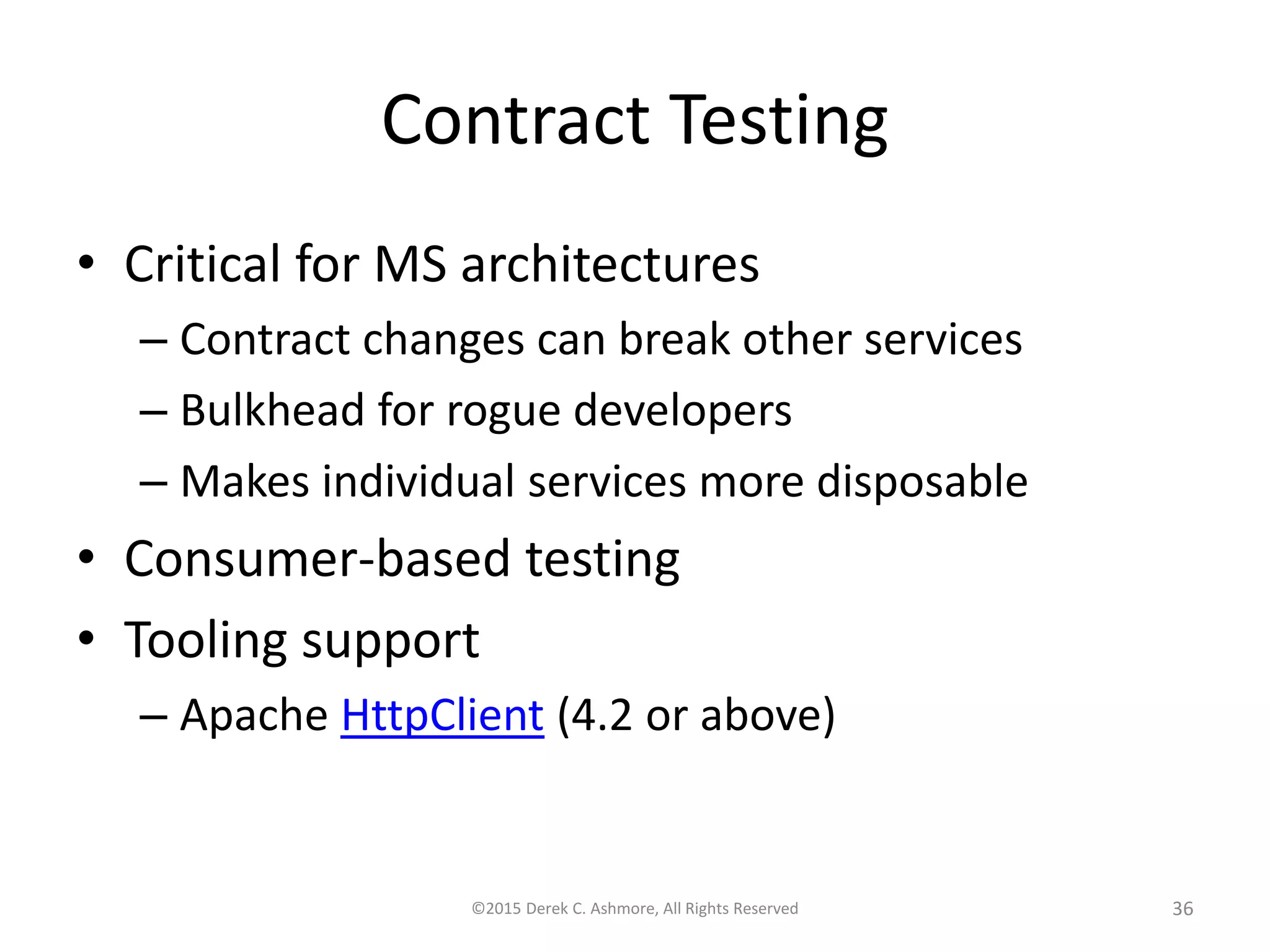 Contract Testing

• Critical for MS architectures
– Contract changes can break other services
– Bulkhead for rogue developers
– Makes individual services more disposable
• Consumer-based testing
• Tooling support
– Apache HttpClient (4.2 or above)

©2015 Derek C. Ashmore, All Rights Reserved

36